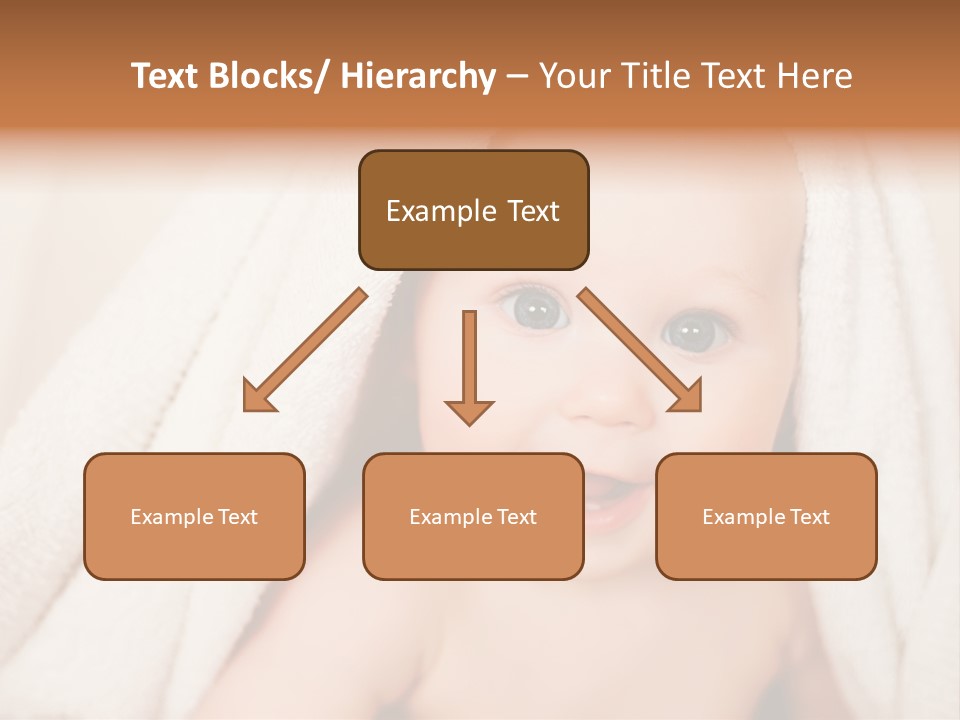 Text Blocks/ Hierarchy – Your Title Text Here

Example Text

Example Text

Example Text

Example Text